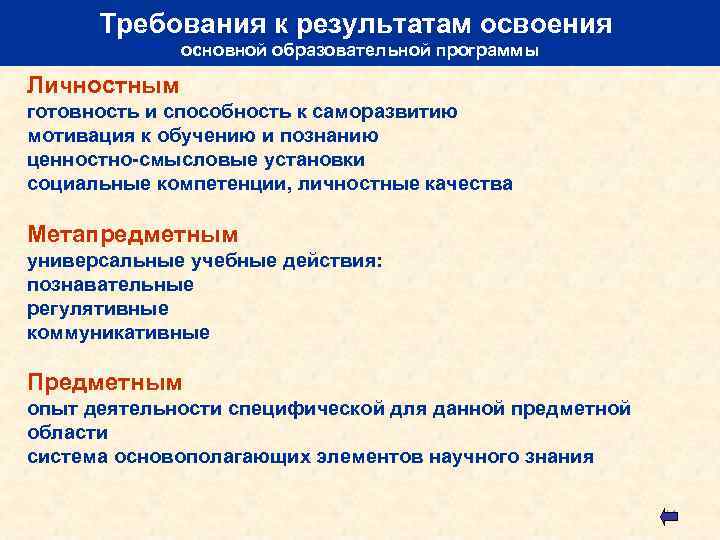 Требования к результатам освоения
основной образовательной программы

Личностным
готовность и способность к саморазвитию
мотивация к обучению и познанию
ценностно-смысловые установки
социальные компетенции, личностные качества

Метапредметным
универсальные учебные действия:
познавательные
регулятивные
коммуникативные

Предметным
опыт деятельности специфической для данной предметной области
система основополагающих элементов научного знания